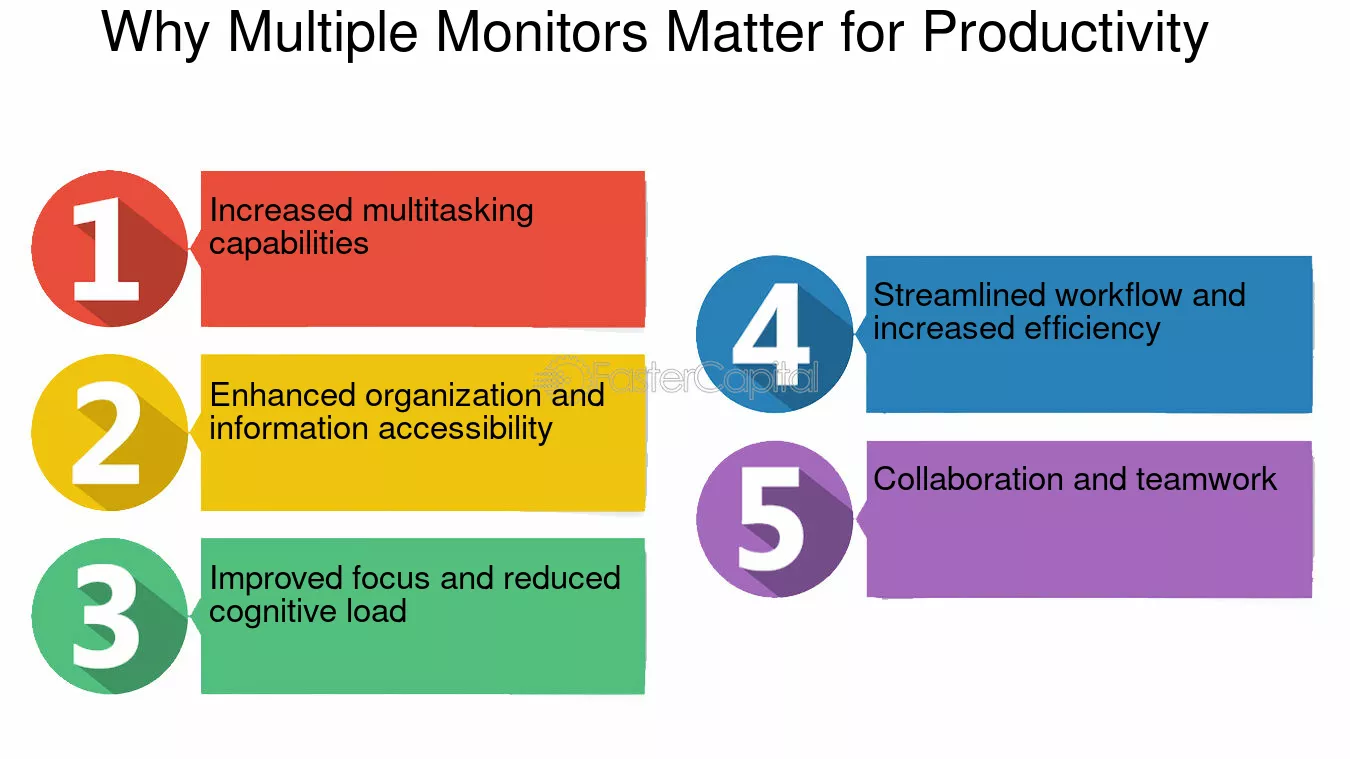 Why Multiple Monitors Matter for Productivity

1 Increased multitasking capabilities

2 Enhanced organization and information accessibility

3 Improved focus and reduced cognitive load

4 Streamlined workflow and increased efficiency

5 Collaboration and teamwork

FasterCapital